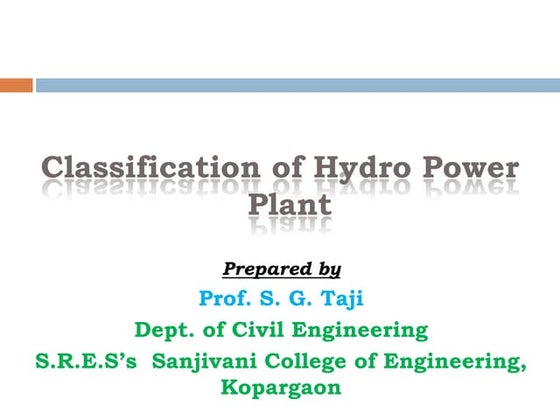 Classification of Hydro Power Plant

Prepared by

Prof. S. G. Taji

Dept. of Civil Engineering

S.R.E.S's Sanjivani College of Engineering, Kopargaon